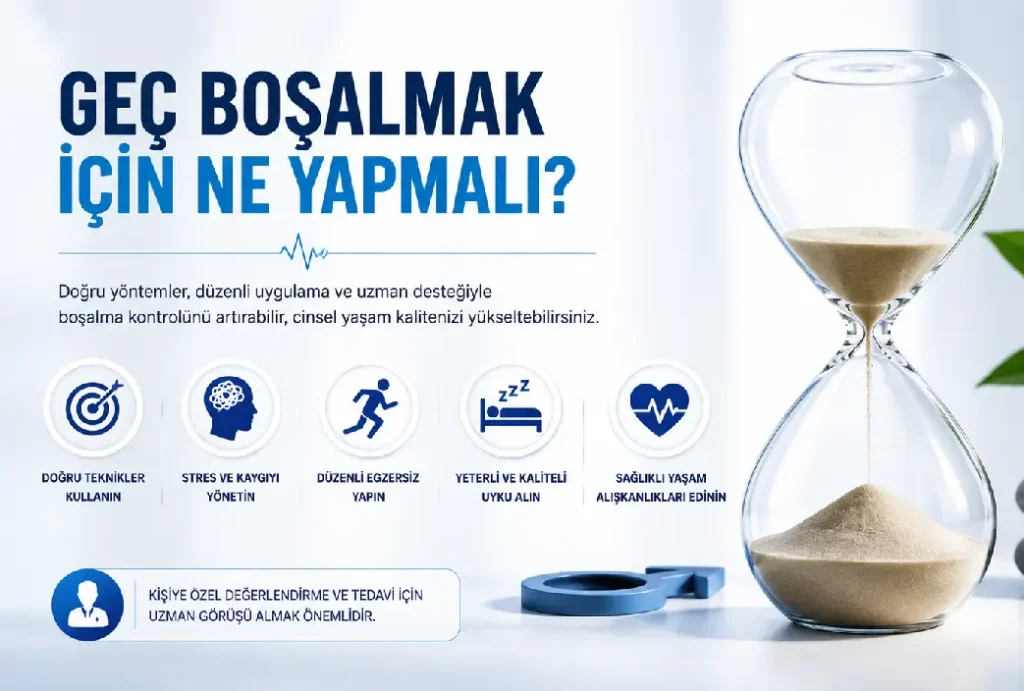 GEÇ BOŞALMAK İÇİN NE YAPMALI?

Doğru yöntemler, düzenli uygulama ve uzman desteğiyle boşalma kontrolünü artırabilir, cinsel yaşam kalitenizi yükseltebilirsiniz.

DOĞRU TEKNİKLER KULLANIN

STRES VE KAYGIYI YÖNETİN

DÜZENLİ EGZERSİZ YAPIN

YETERLİ VE KALİTELİ UYKU ALIN

SAĞLIKLI YAŞAM ALIŞKANLIKLARI EDİNİN

KİŞİYE ÖZEL DEĞERLENDİRME VE TEDAVİ İÇİN UZMAN GÖRÜŞÜ ALMAK ÖNEMLİDİR.